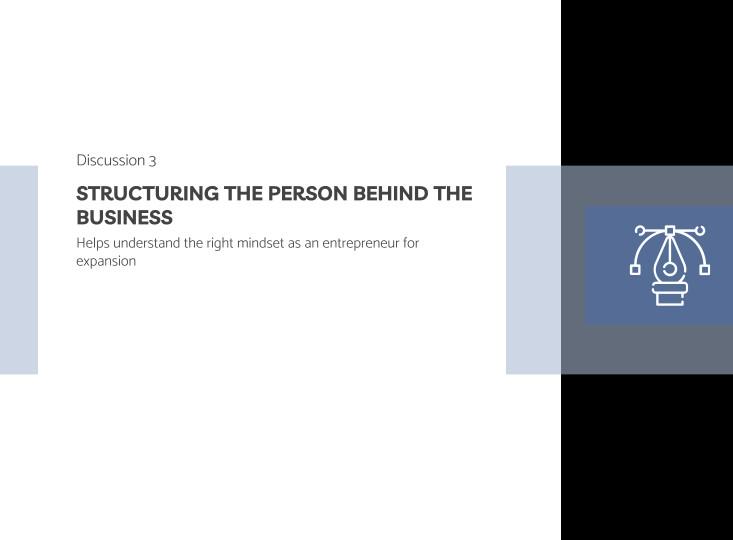 Discussion 3

STRUCTURING THE PERSON BEHIND THE BUSINESS

Helps understand the right mindset as an entrepreneur for expansion